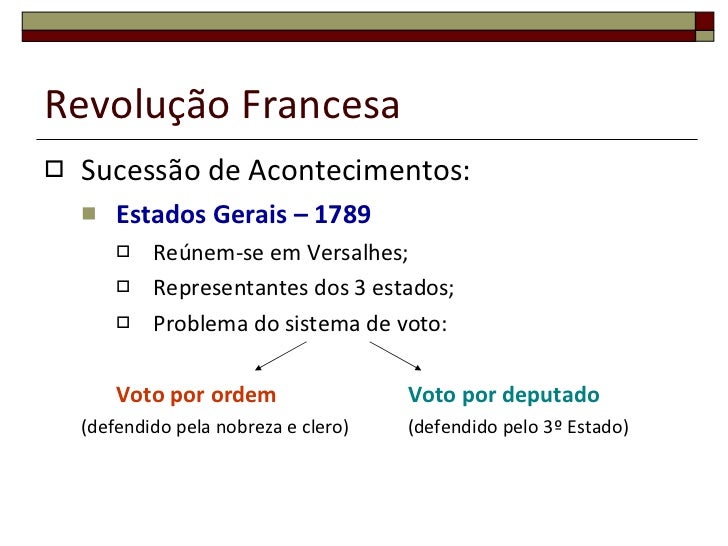 Revolução Francesa

Sucessão de Acontecimentos:

Estados Gerais – 1789

Reúnem-se em Versalhes;

Representantes dos 3 estados;

Problema do sistema de voto:

Voto por ordem
(defendido pela nobreza e clero)

Voto por deputado
(defendido pelo 3º Estado)